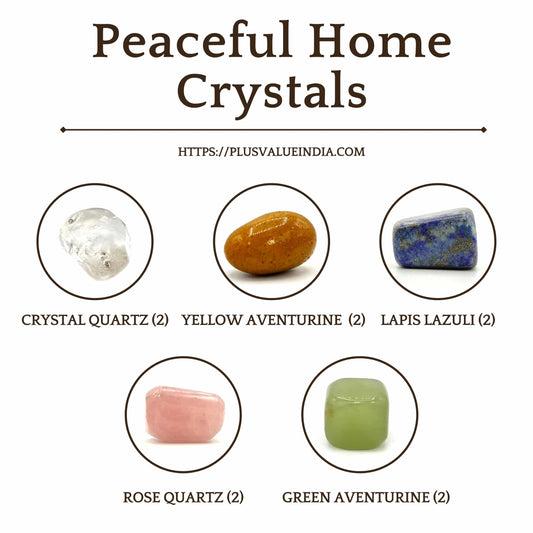 Peaceful Home Crystals

HTTPS://PLUSVALUEINDIA.COM

CRYSTAL QUARTZ (2) YELLOW AVENTURINE (2) LAPIS LAZULI (2)

ROSE QUARTZ (2) GREEN AVENTURINE (2)